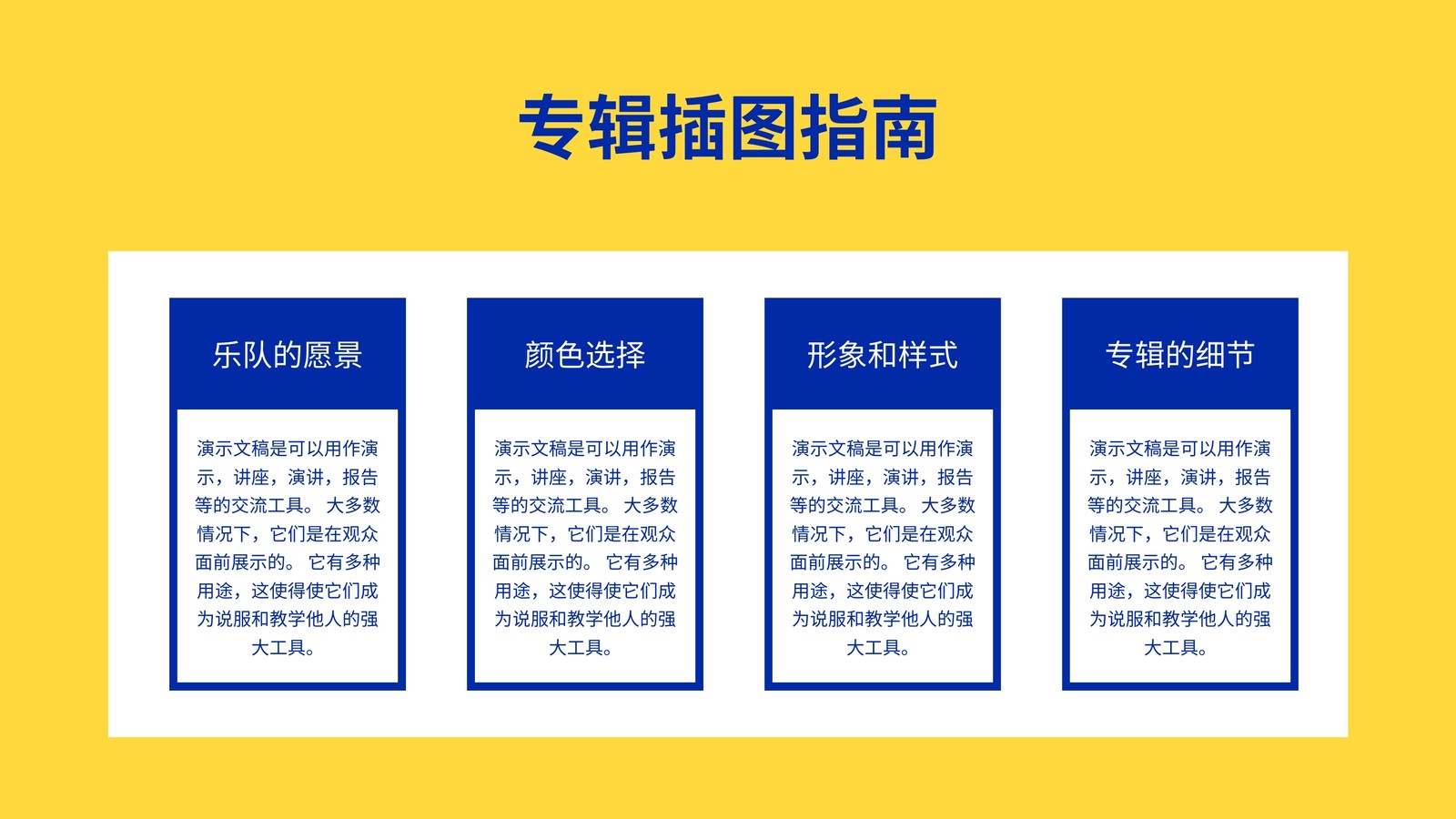 专辑插图指南

乐队的愿景

演示文稿是可以用作演示，讲座，演讲，报告等的交流工具。 大多数情况下，它们是在观众面前展示的。 它有多种用途，这使得使它们成为说服和教学他人的强大工具。

颜色选择

演示文稿是可以用作演示，讲座，演讲，报告等的交流工具。 大多数情况下，它们是在观众面前展示的。 它有多种用途，这使得使它们成为说服和教学他人的强大工具。

形象和样式

演示文稿是可以用作演示，讲座，演讲，报告等的交流工具。 大多数情况下，它们是在观众面前展示的。 它有多种用途，这使得使它们成为说服和教学他人的强大工具。

专辑的细节

演示文稿是可以用作演示，讲座，演讲，报告等的交流工具。 大多数情况下，它们是在观众面前展示的。 它有多种用途，这使得使它们成为说服和教学他人的强大工具。